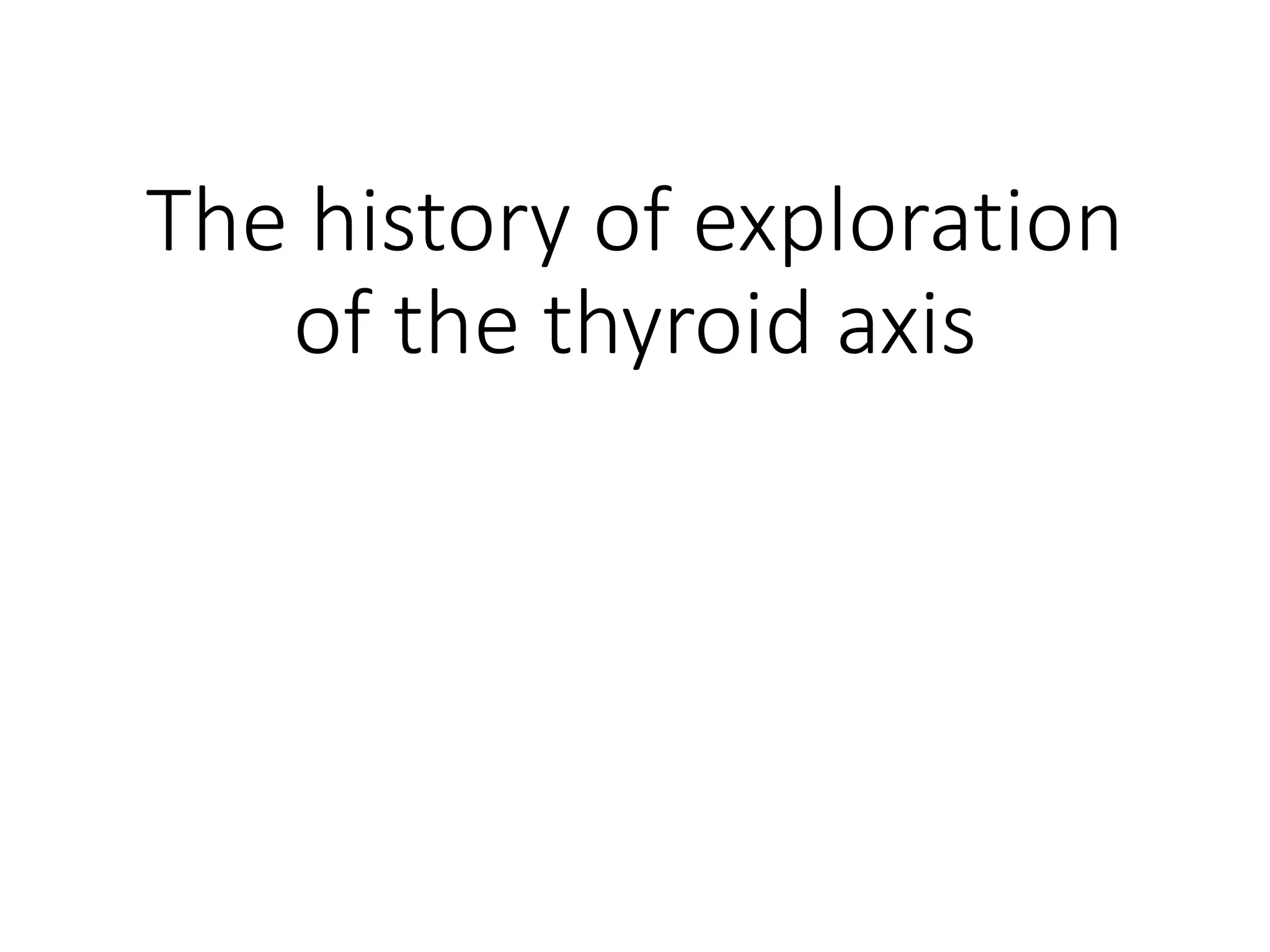 The history of exploration of the thyroid axis